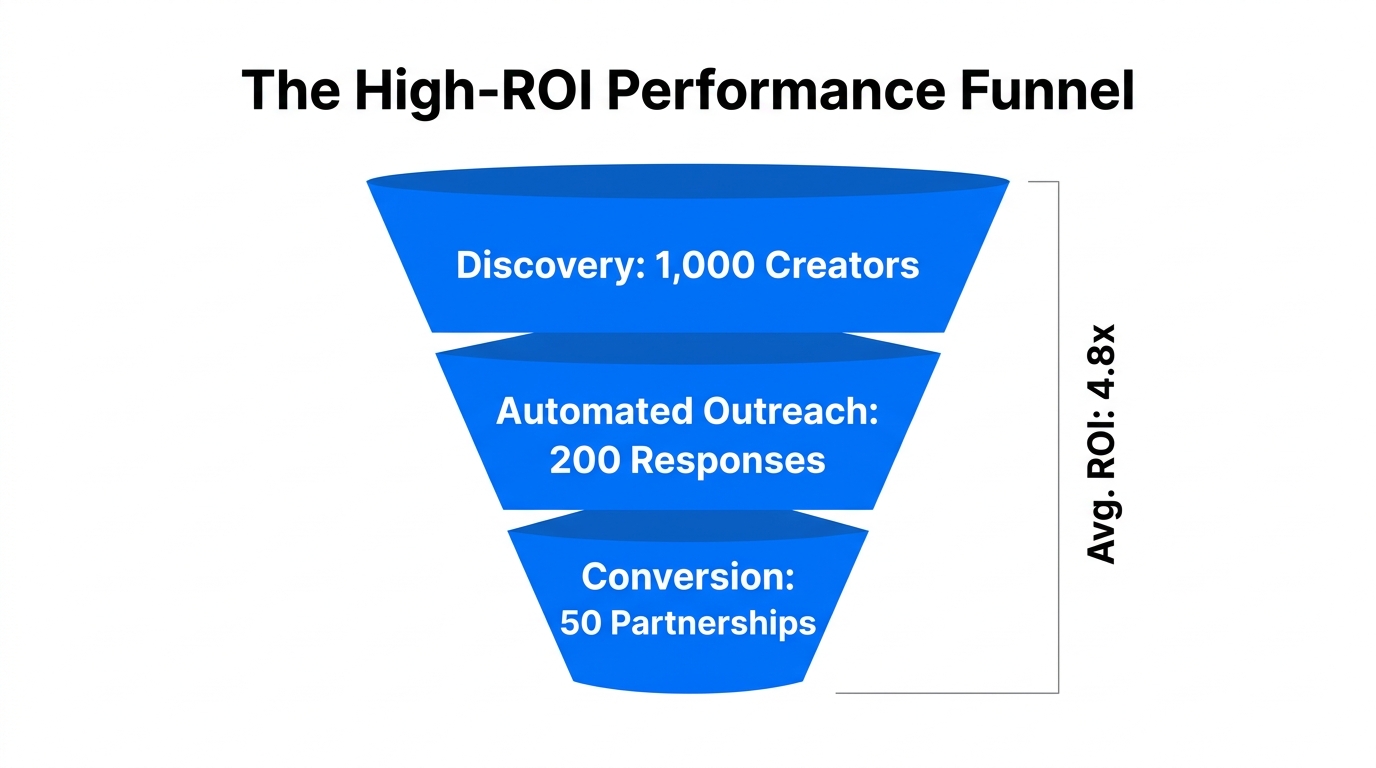 The High-ROI Performance Funnel

Discovery: 1,000 Creators

Automated Outreach: 200 Responses

Conversion: 50 Partnerships

Avg. ROI: 4.8x